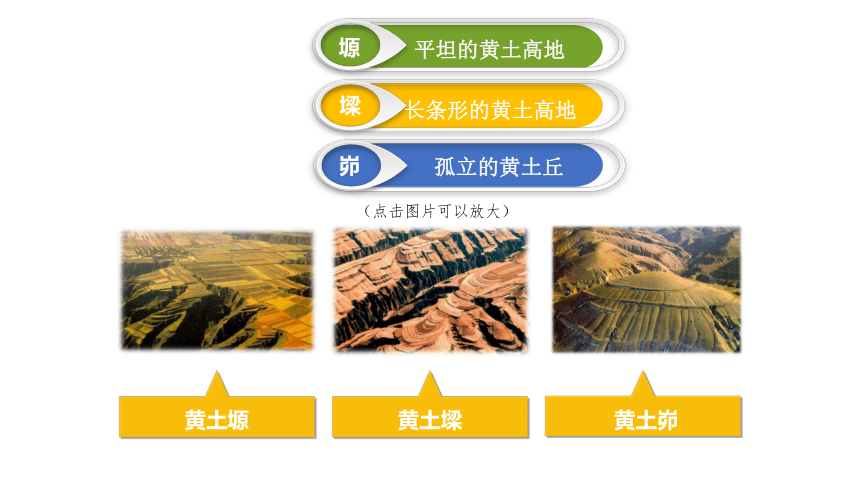 塬 平坦的黄土高地

墚 长条形的黄土高地

峁 孤立的黄土丘

（点击图片可以放大）

黄土塬

黄土墚

黄土峁